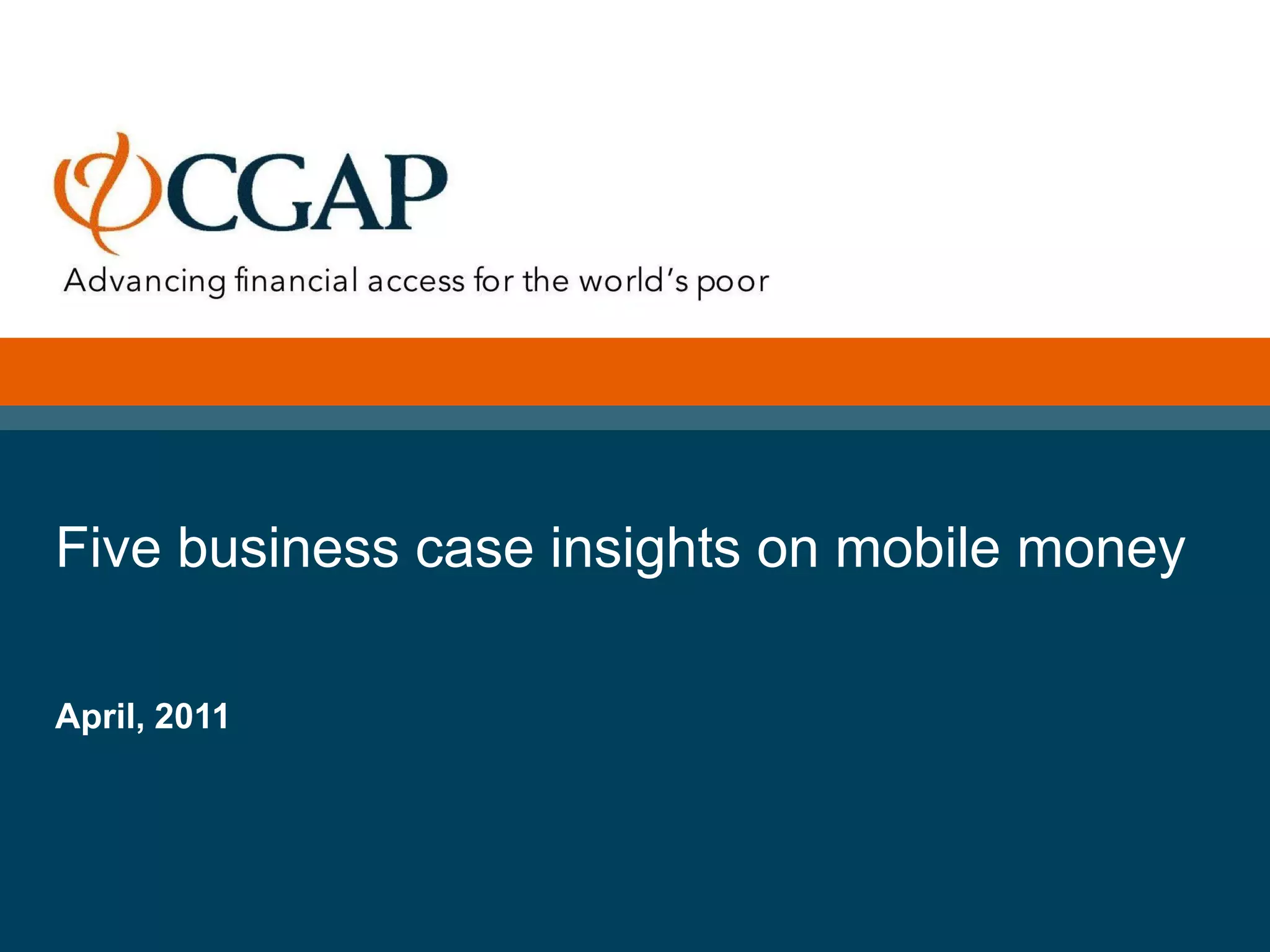 CGAP

Advancing financial access for the world's poor

Five business case insights on mobile money

April, 2011